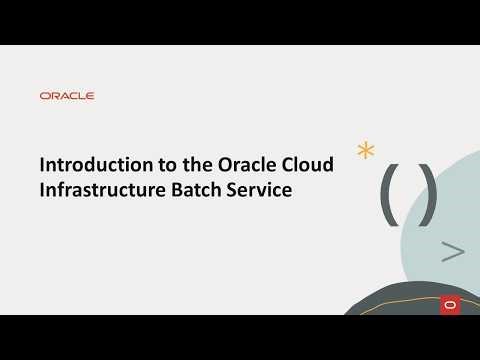 ORACLE

Introduction to the Oracle Cloud Infrastructure Batch Service